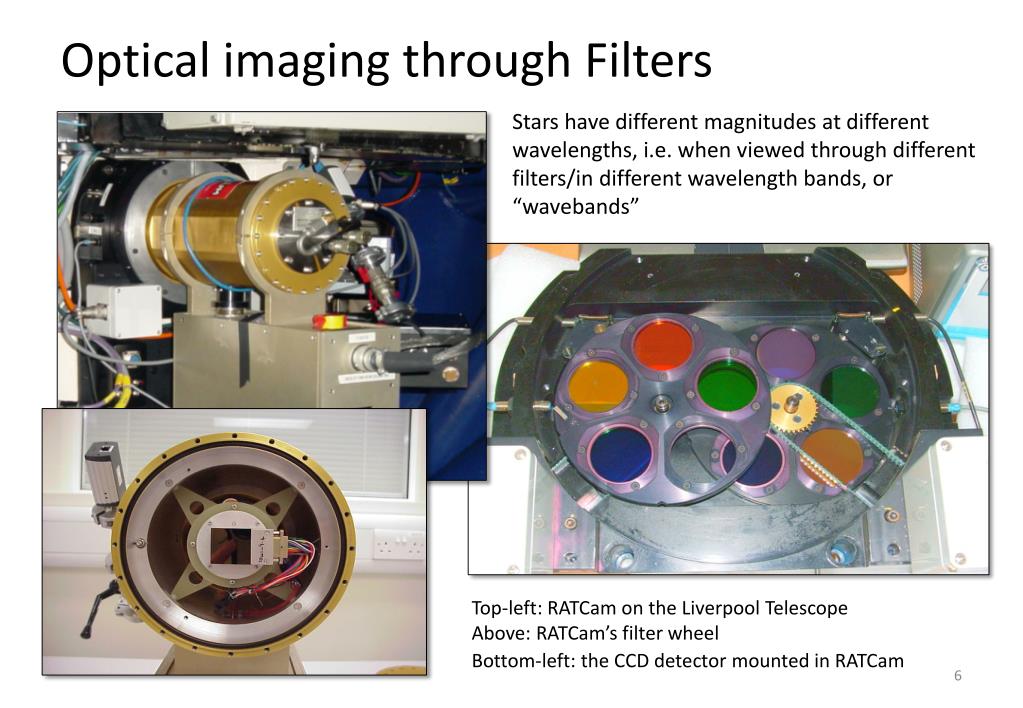 Optical imaging through Filters

Stars have different magnitudes at different wavelengths, i.e. when viewed through different filters/in different wavelength bands, or “wavebands”

Top-left: RATCam on the Liverpool Telescope
Above: RATCam’s filter wheel
Bottom-left: the CCD detector mounted in RATCam

6